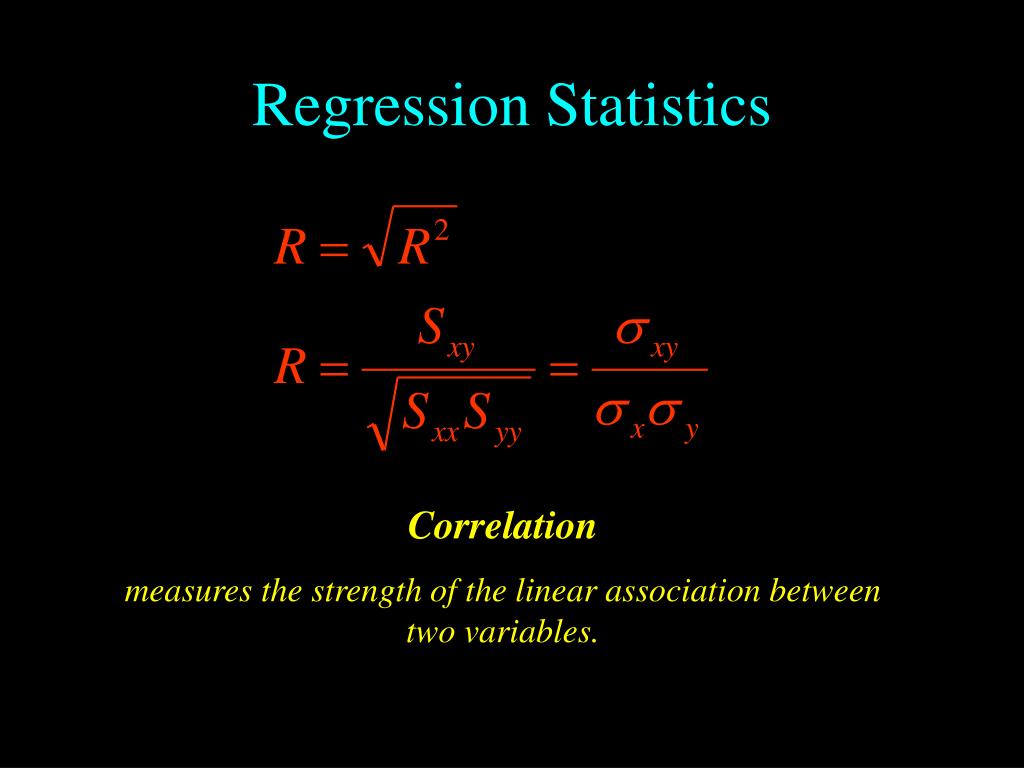 Regression Statistics

$R = \sqrt{R^2}$

$R = \frac{S_{xy}}{\sqrt{S_{xx}S_{yy}}} = \frac{\sigma_{xy}}{\sigma_x \sigma_y}$

Correlation

measures the strength of the linear association between two variables.